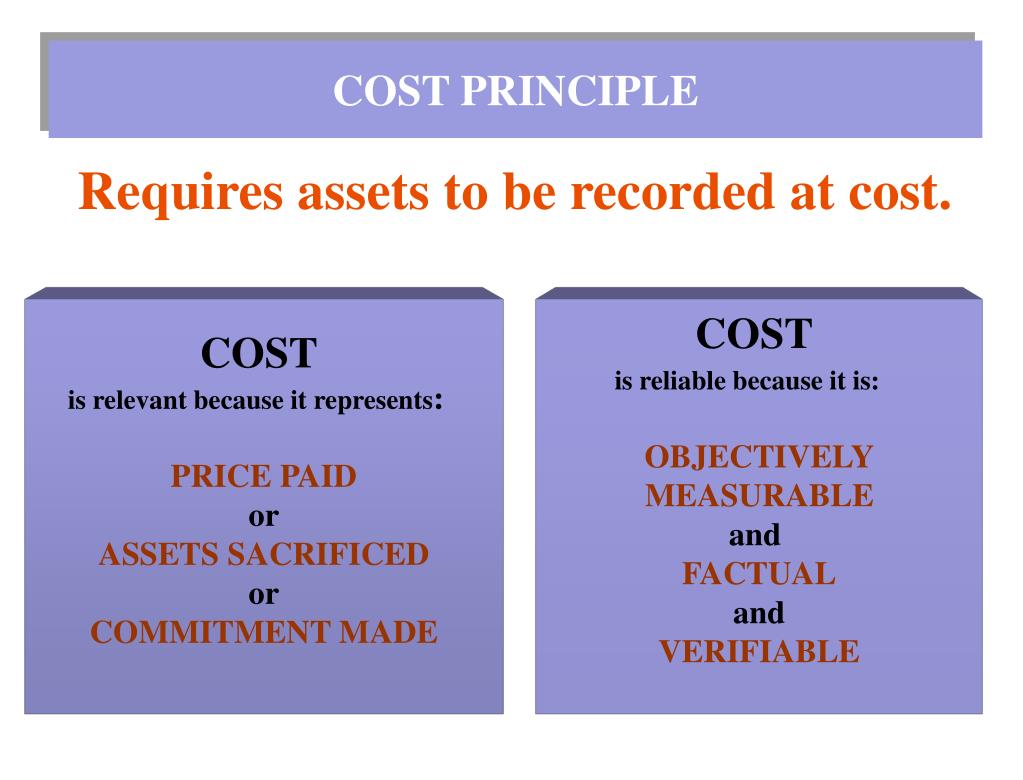 COST PRINCIPLE

Requires assets to be recorded at cost.

COST
is relevant because it represents:

PRICE PAID
or
ASSETS SACRIFICED
or
COMMITMENT MADE

COST
is reliable because it is:

OBJECTIVELY MEASURABLE
and
FACTUAL
and
VERIFIABLE